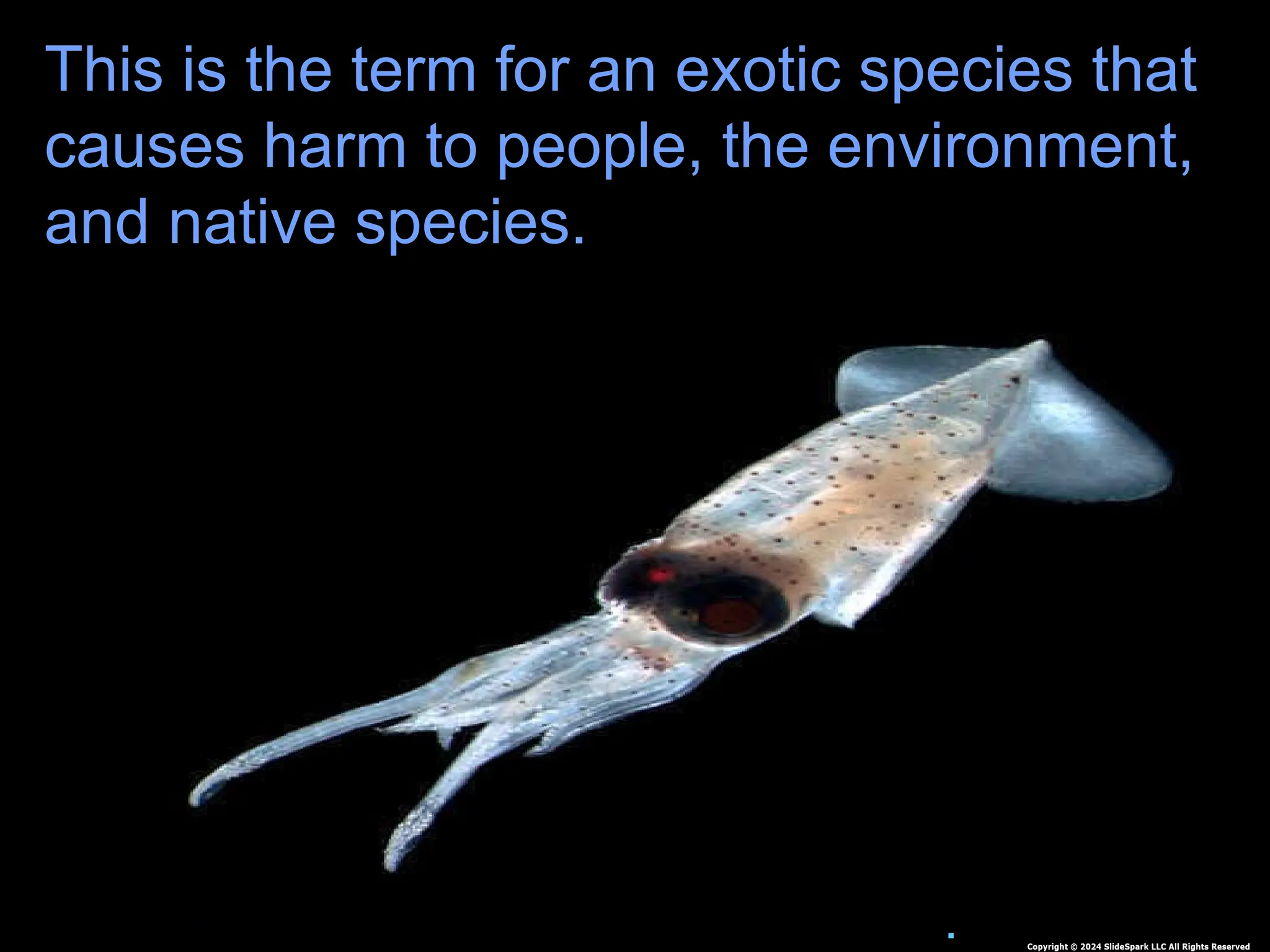 This is the term for an exotic species that causes harm to people, the environment, and native species.

Copyright © 2024 SlideSpark LLC All Rights Reserved